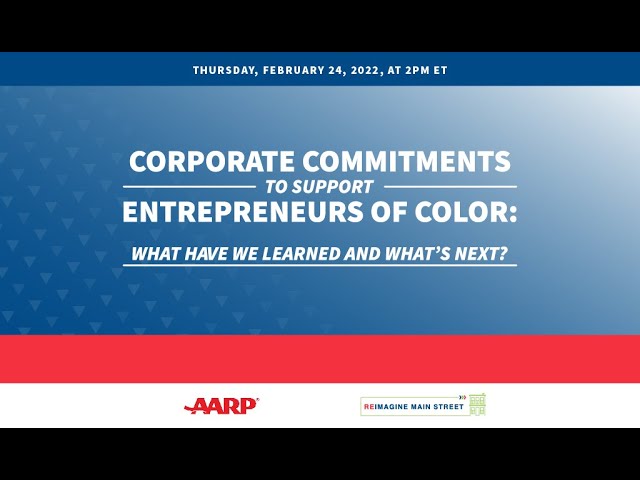 THURSDAY, FEBRUARY 24, 2022, AT 2PM ET

CORPORATE COMMITMENTS
TO SUPPORT
ENTREPRENEURS OF COLOR:
WHAT HAVE WE LEARNED AND WHAT'S NEXT?

AARP

REIMAGINE MAIN STREET